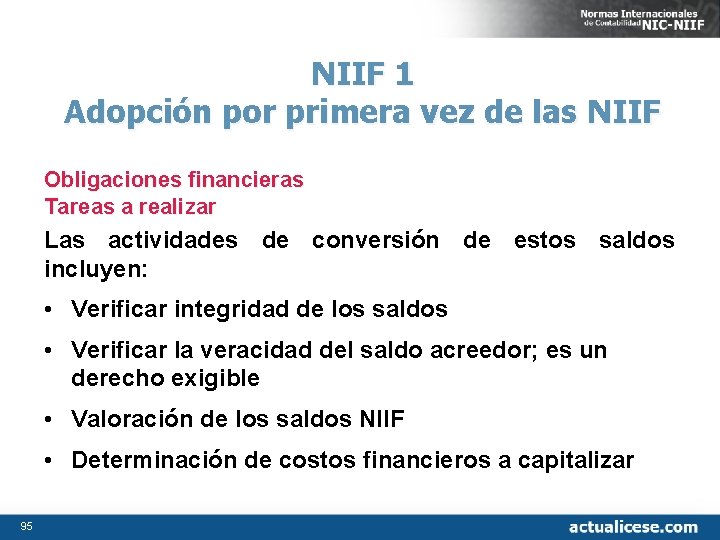 Normas Internacionales de Contabilidad NIC-NIIF

NIIF 1
Adopción por primera vez de las NIIF

Obligaciones financieras
Tareas a realizar

Las actividades de conversión de estos saldos incluyen:

• Verificar integridad de los saldos
• Verificar la veracidad del saldo acreedor; es un derecho exigible
• Valoración de los saldos NIIF
• Determinación de costos financieros a capitalizar

95

actualicese.com